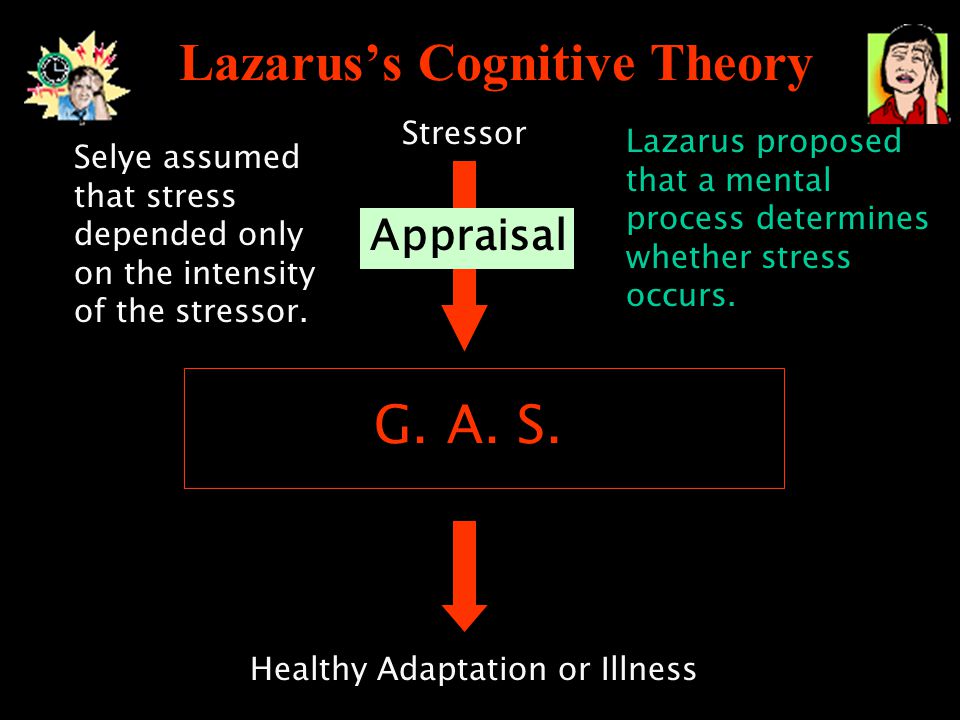 Lazarus's Cognitive Theory

Selye assumed that stress depended only on the intensity of the stressor.

Stressor

Appraisal

Lazarus proposed that a mental process determines whether stress occurs.

G. A. S.

Healthy Adaptation or Illness